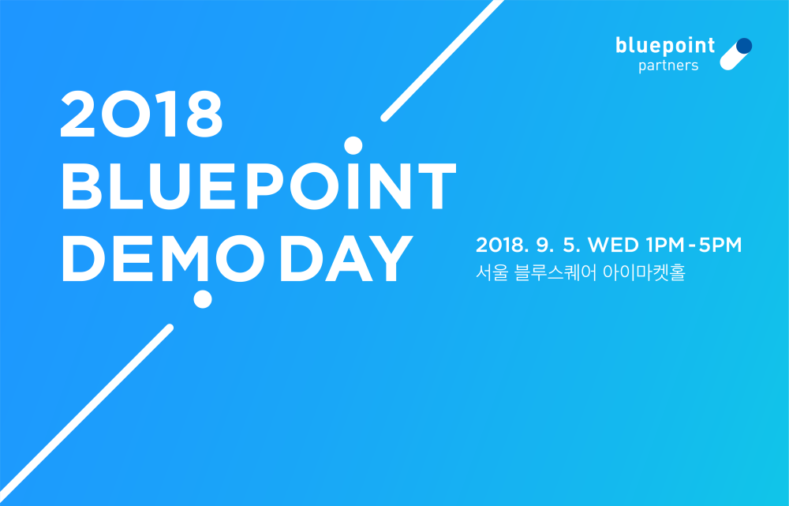 bluepoint partners

2018 BLUEPOINT DEMO DAY

2018. 9. 5. WED 1PM - 5PM
서울 블루스퀘어 아이마켓홀